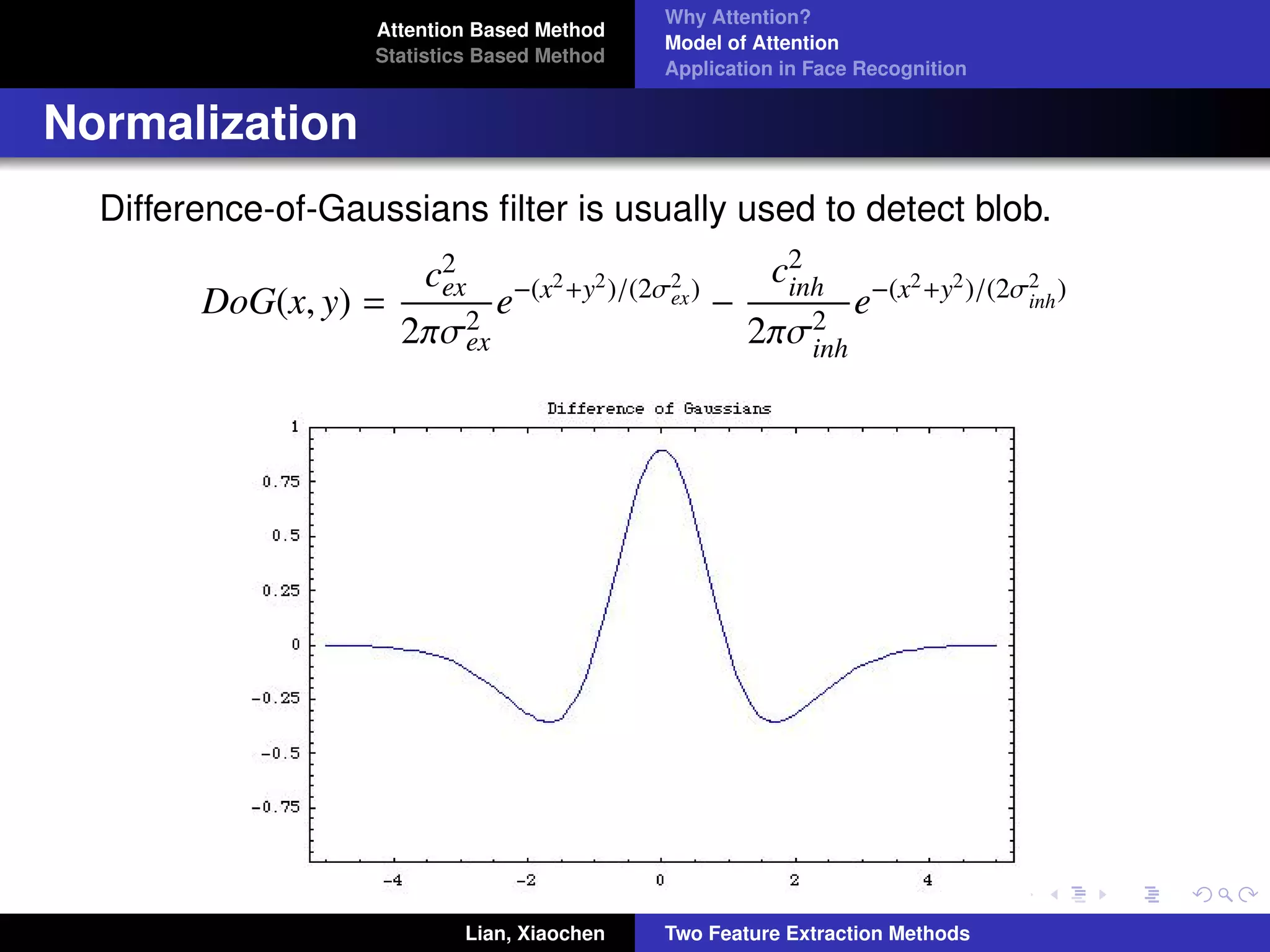 Attention Based Method
Statistics Based Method

Why Attention?
Model of Attention
Application in Face Recognition

Normalization

Difference-of-Gaussians filter is usually used to detect blob.

$DoG(x, y) = \frac{c_{ex}^2}{2\pi\sigma_{ex}^2} e^{-(x^2+y^2)/(2\sigma_{ex}^2)} - \frac{c_{inh}^2}{2\pi\sigma_{inh}^2} e^{-(x^2+y^2)/(2\sigma_{inh}^2)}$

Difference of Gaussians

1
0.75
0.5
0.25
0
-0.25
-0.5
-0.75

-4
-2
0
2
4

Lian, Xiaochen
Two Feature Extraction Methods